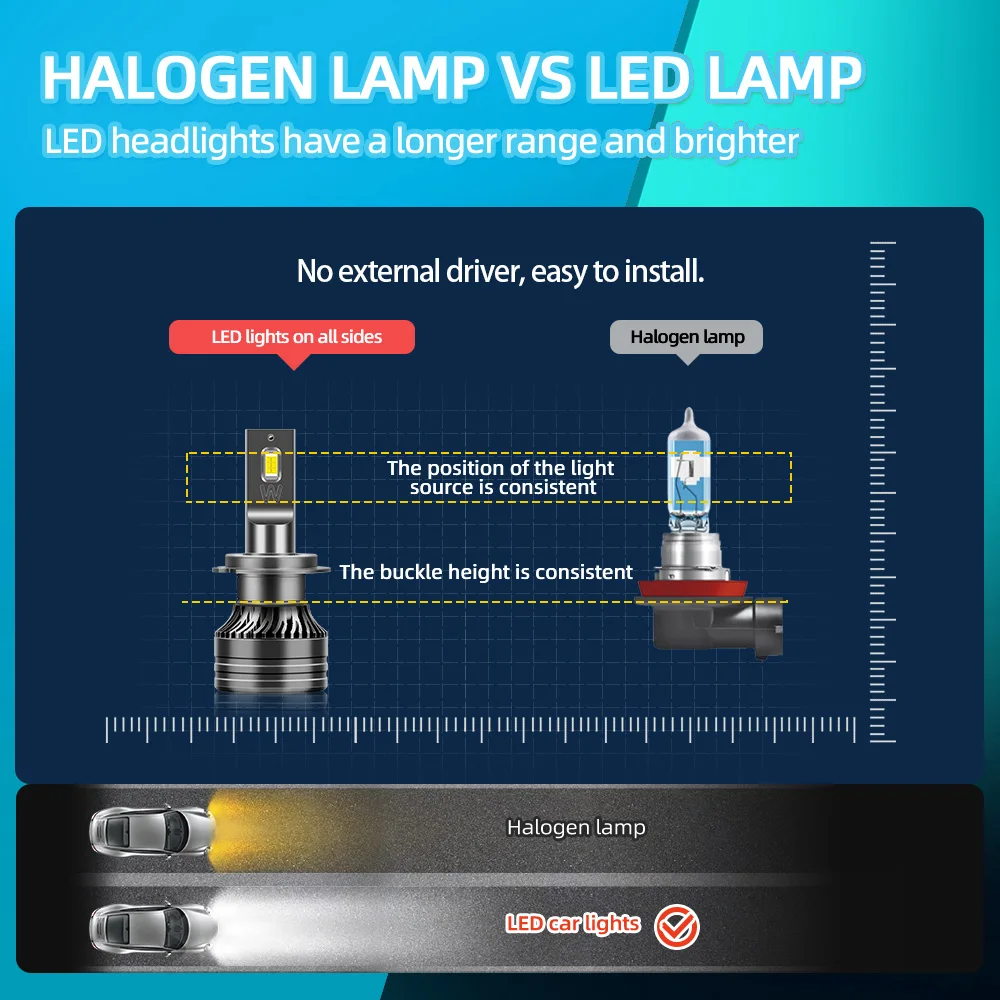 HALOGEN LAMP VS LED LAMP
LED headlights have a longer range and brighter

No external driver, easy to install.

LED lights on all sides

Halogen lamp

The position of the light source is consistent

The buckle height is consistent

Halogen lamp

LED car lights